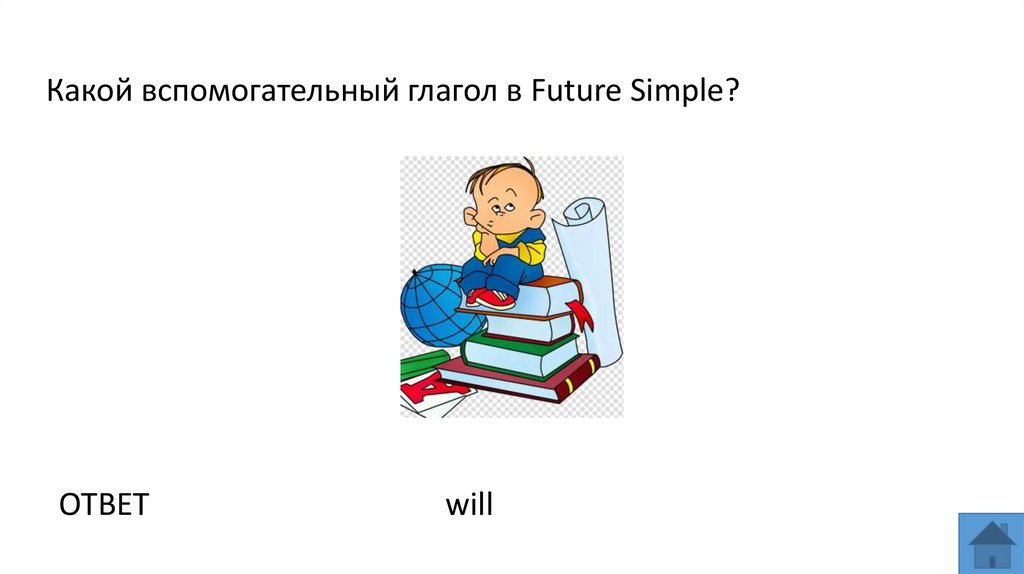 Какой вспомогательный глагол в Future Simple?

ОТВЕТ

will